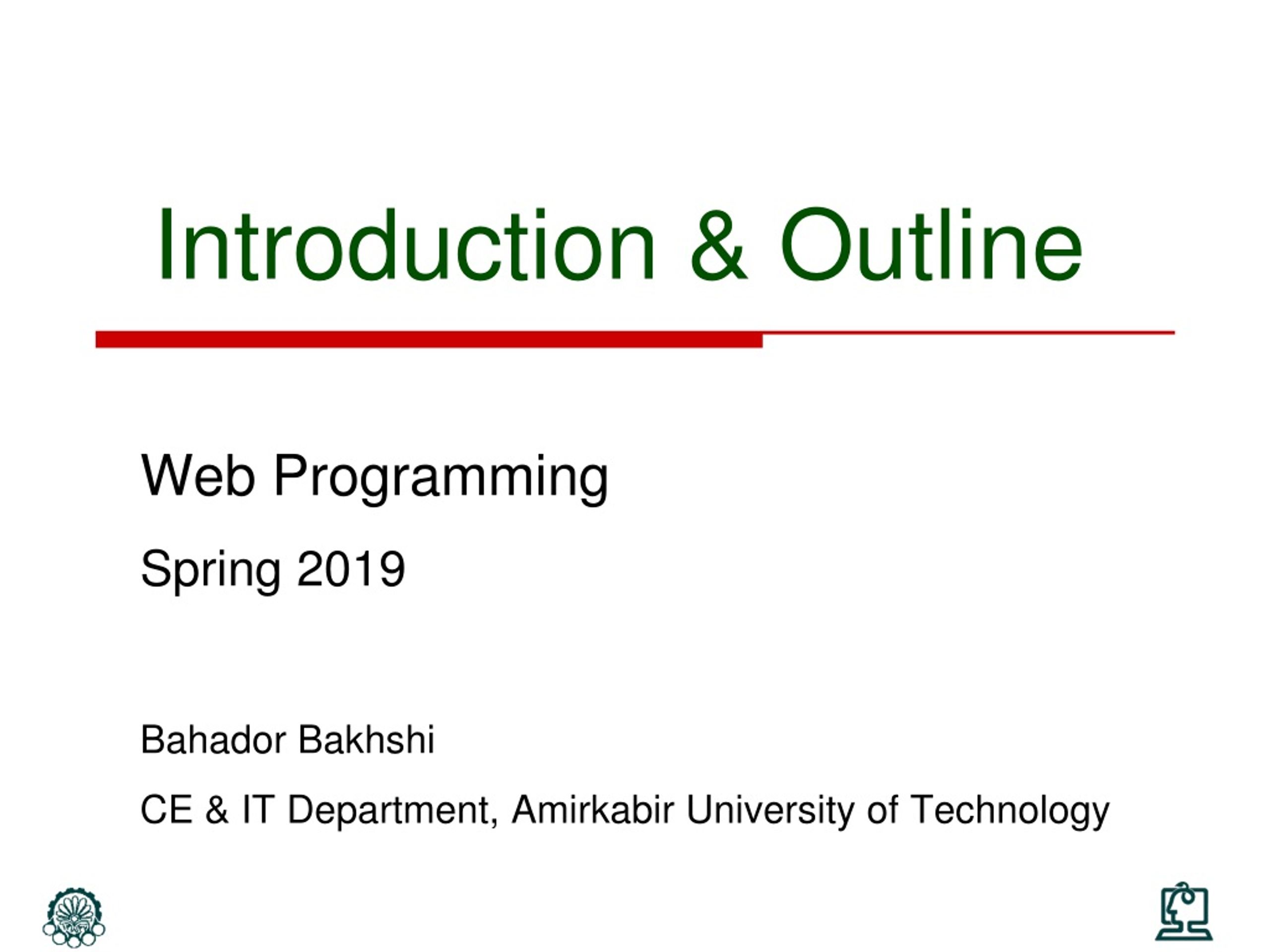 Introduction & Outline

Web Programming

Spring 2019

Bahador Bakhshi

CE & IT Department, Amirkabir University of Technology